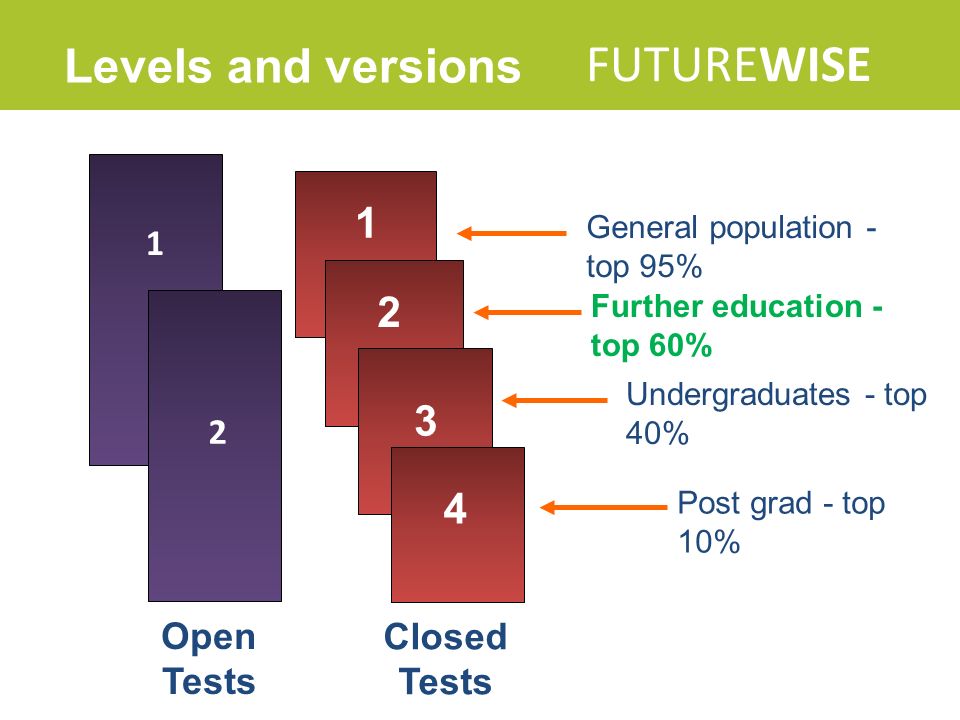 Levels and versions FUTUREWISE

1

2

1

2

3

4

General population - top 95%

Further education - top 60%

Undergraduates - top 40%

Post grad - top 10%

Open Tests

Closed Tests